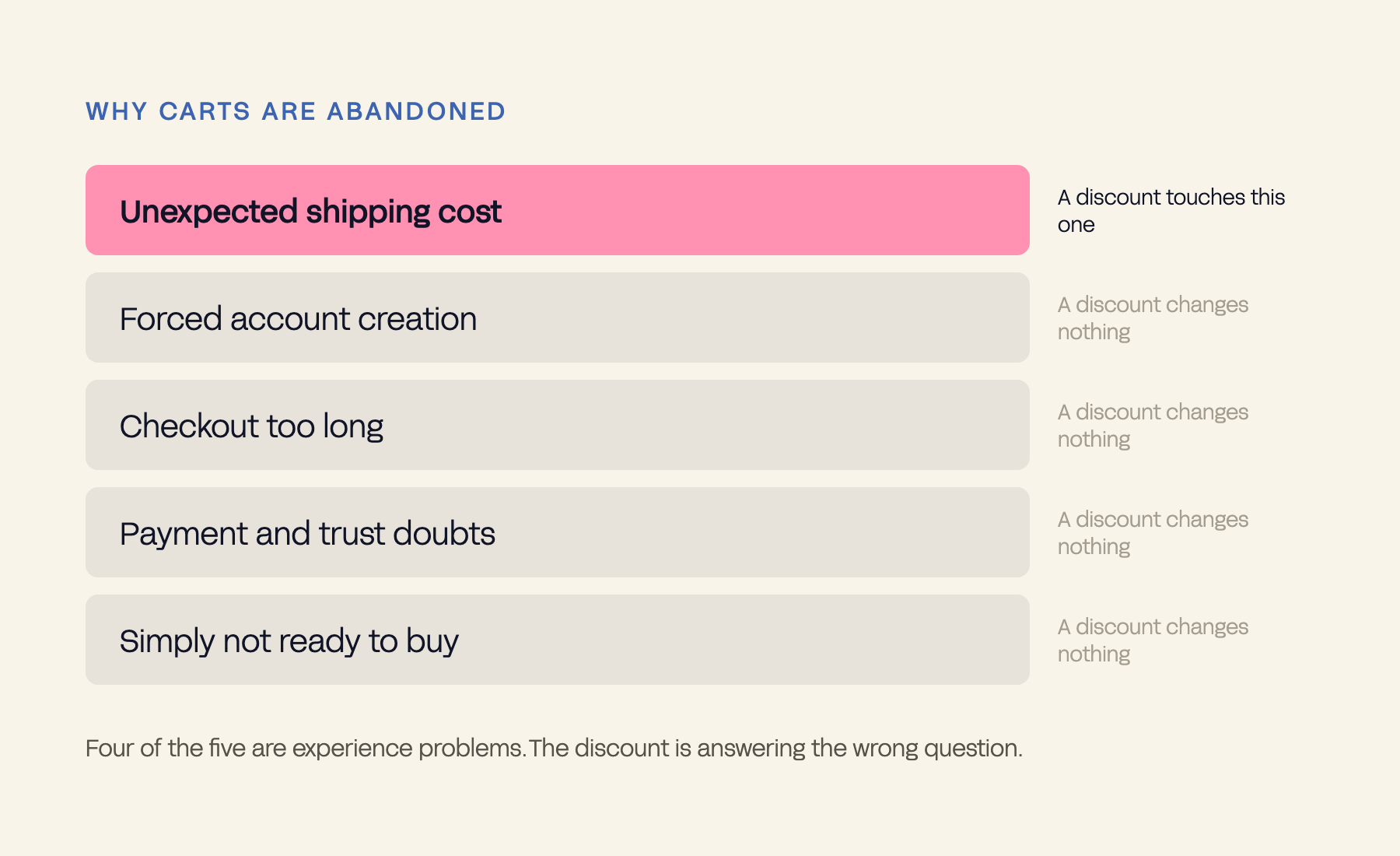 WHY CARTS ARE ABANDONED

Unexpected shipping cost

A discount touches this one

Forced account creation

A discount changes nothing

Checkout too long

A discount changes nothing

Payment and trust doubts

A discount changes nothing

Simply not ready to buy

A discount changes nothing

Four of the five are experience problems. The discount is answering the wrong question.